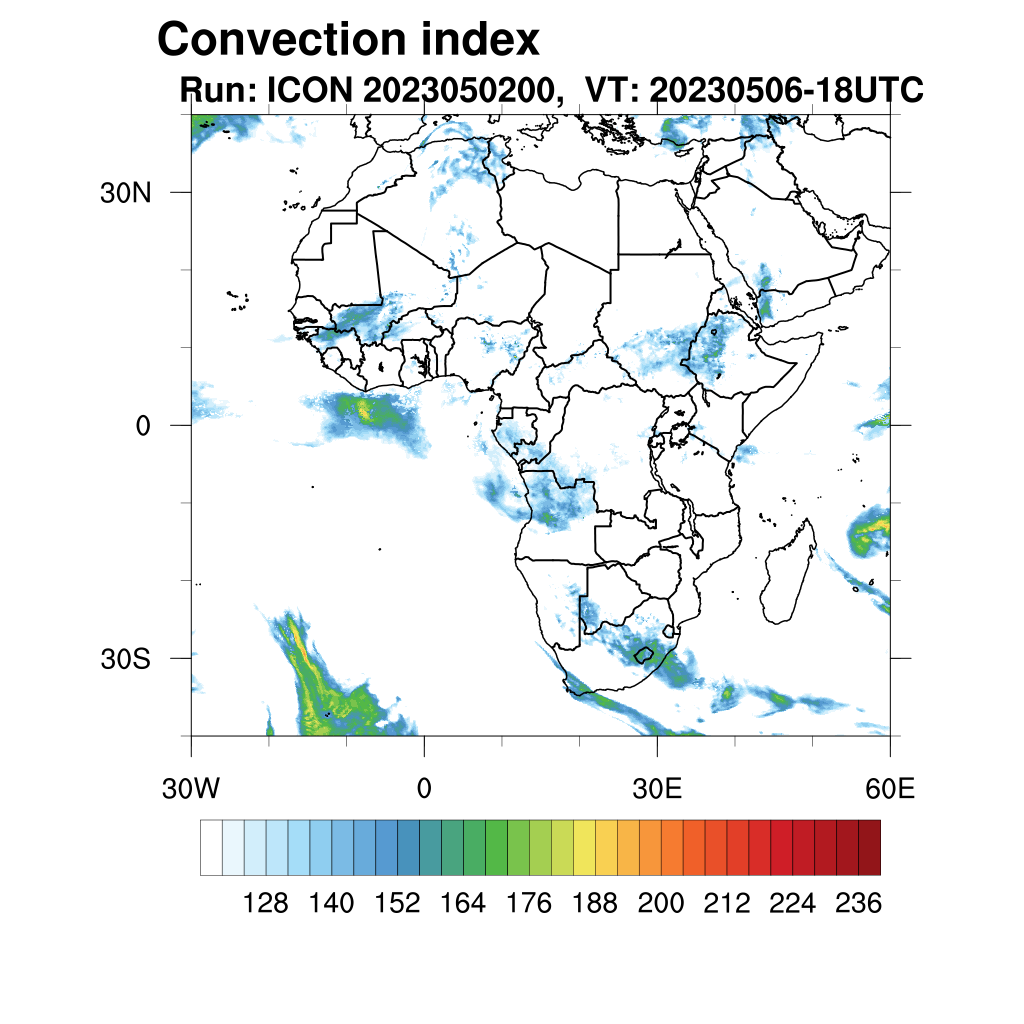 Convection index
Run: ICON 2023050200, VT: 20230506-18UTC

30N
0
30S

30W
0
30E
60E

128 140 152 164 176 188 200 212 224 236